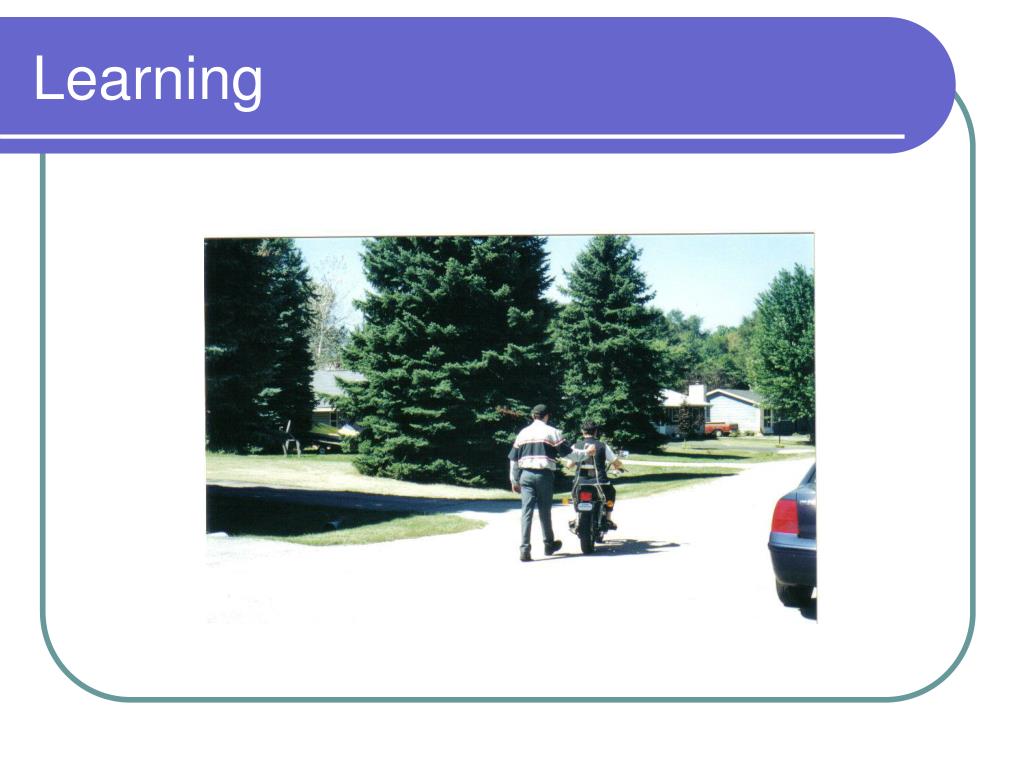 Learning